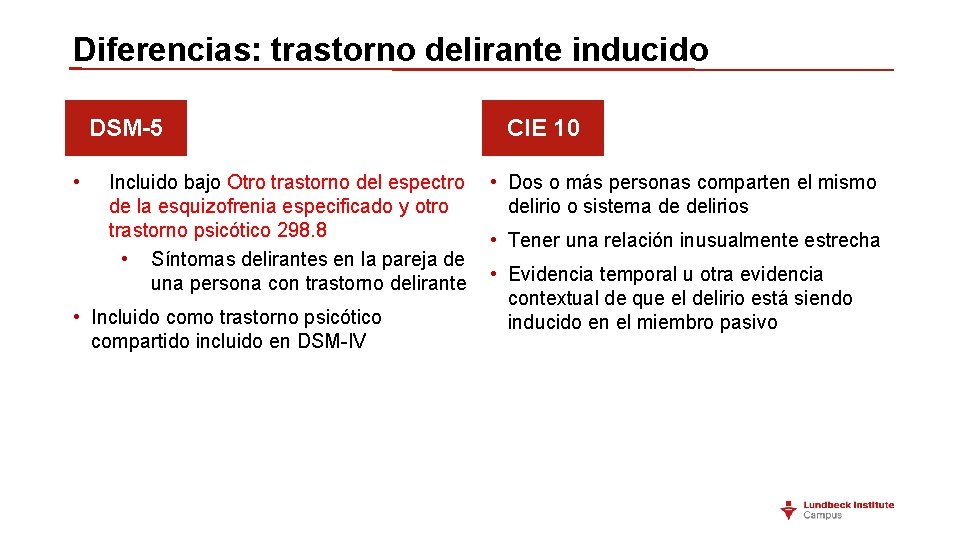 Diferencias: trastorno delirante inducido

DSM-5

• Incluido bajo Otro trastorno del espectro de la esquizofrenia especificado y otro trastorno psicótico 298.8
 • Síntomas delirantes en la pareja de una persona con trastorno delirante

• Incluido como trastorno psicótico compartido incluido en DSM-IV

CIE 10

• Dos o más personas comparten el mismo delirio o sistema de delirios

• Tener una relación inusualmente estrecha

• Evidencia temporal u otra evidencia contextual de que el delirio está siendo inducido en el miembro pasivo

Lundbeck Institute Campus